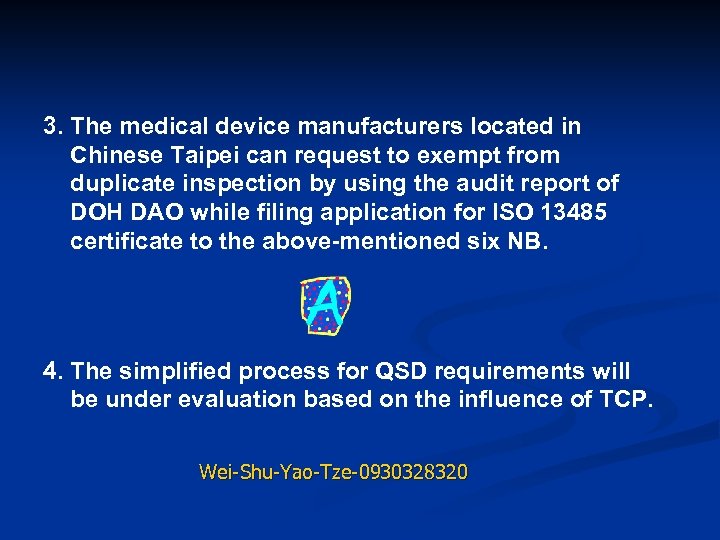 3. The medical device manufacturers located in Chinese Taipei can request to exempt from duplicate inspection by using the audit report of DOH DAO while filing application for ISO 13485 certificate to the above-mentioned six NB.

A

4. The simplified process for QSD requirements will be under evaluation based on the influence of TCP.

Wei-Shu-Yao-Tze-0930328320